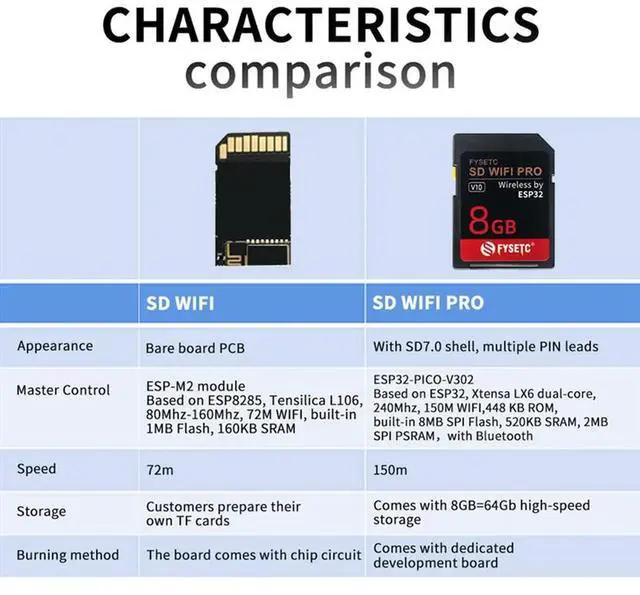 CHARACTERISTICS
comparison

FYSETC
SD WIFI PRO
V10
Wireless by ESP32
8GB
FYSETC

| | SD WIFI | SD WIFI PRO |
|---|---|---|
| Appearance | Bare board PCB | With SD7.0 shell, multiple PIN leads |
| Master Control | ESP-M2 module Based on ESP8285, Tensilica L106, 80Mhz-160Mhz, 72M WIFI, built-in 1MB Flash, 160KB SRAM | ESP32-PICO-V302 Based on ESP32, Xtensa LX6 dual-core, 240Mhz, 150M WIFI,448 KB ROM, built-in 8MB SPI Flash, 520KB SRAM, 2MB SPI PSRAM，with Bluetooth |
| Speed | 72m | 150m |
| Storage | Customers prepare their own TF cards | Comes with 8GB=64Gb high-speed storage |
| Burning method | The board comes with chip circuit | Comes with dedicated development board |